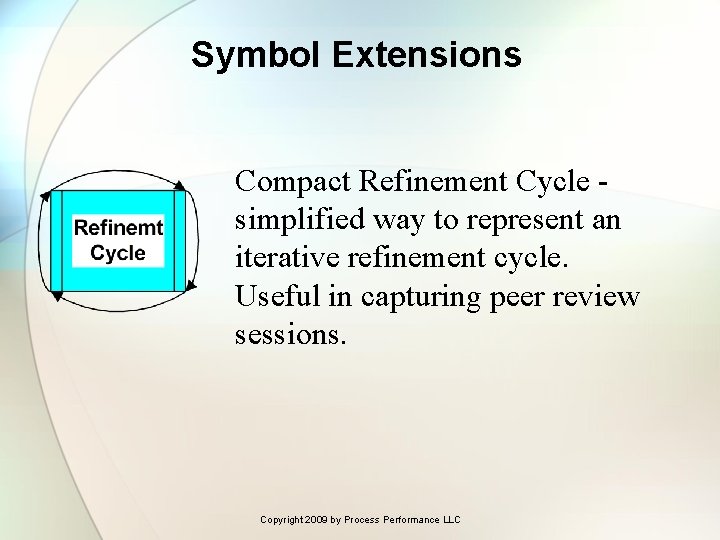 Symbol Extensions

Refinemt Cycle

Compact Refinement Cycle - simplified way to represent an iterative refinement cycle. Useful in capturing peer review sessions.

Copyright 2009 by Process Performance LLC